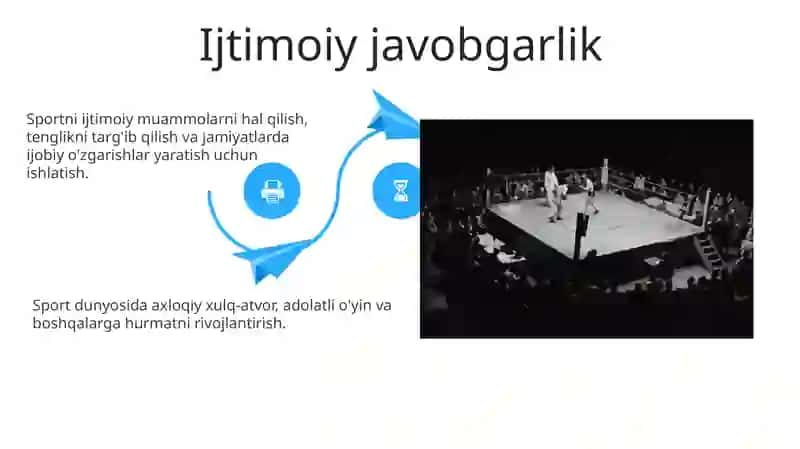 Ijtimoiy javobgarlik

Sportni ijtimoiy muammolarni hal qilish, tenglikni targ'ib qilish va jamiyatlarda ijobiy o'zgarishlar yaratish uchun ishlatish.

Sport dunyosida axloqiy xulq-atvor, adolatli o'yin va boshqalarga hurmatni rivojlantirish.